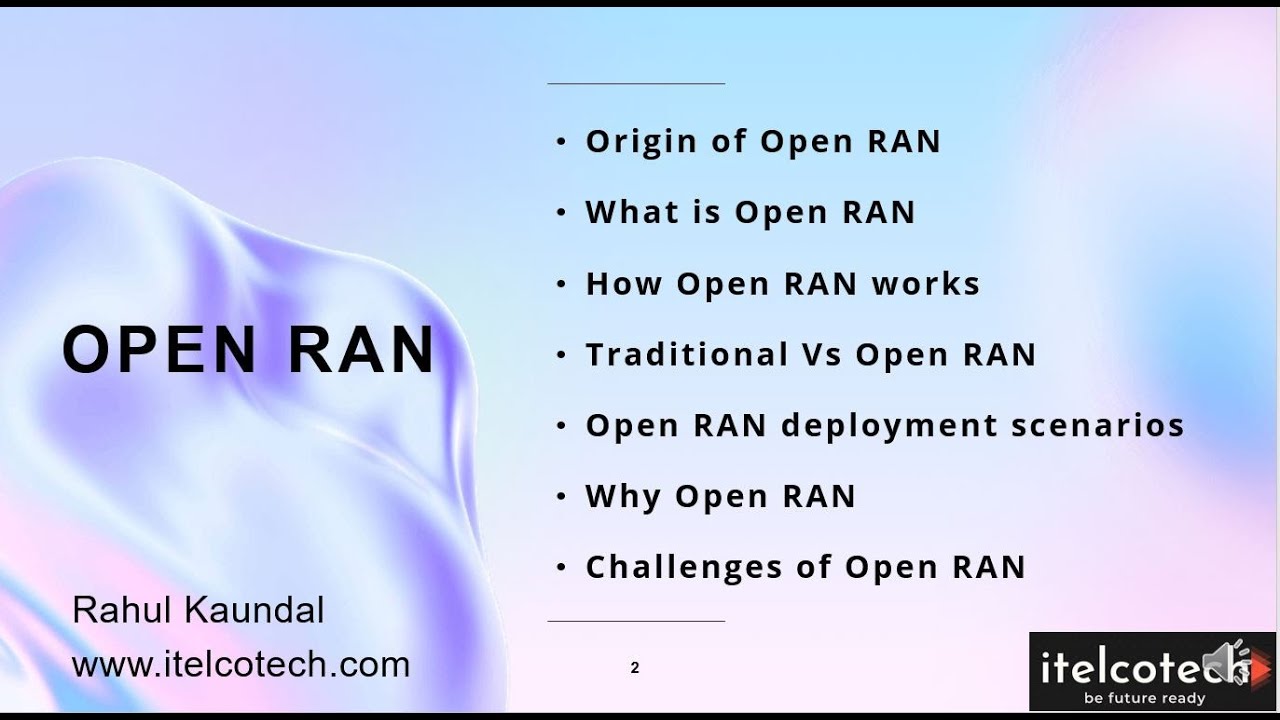 OPEN RAN

Rahul Kaundal
www.itelcotech.com

• Origin of Open RAN
• What is Open RAN
• How Open RAN works
• Traditional Vs Open RAN
• Open RAN deployment scenarios
• Why Open RAN
• Challenges of Open RAN

2

itelcotech
be future ready